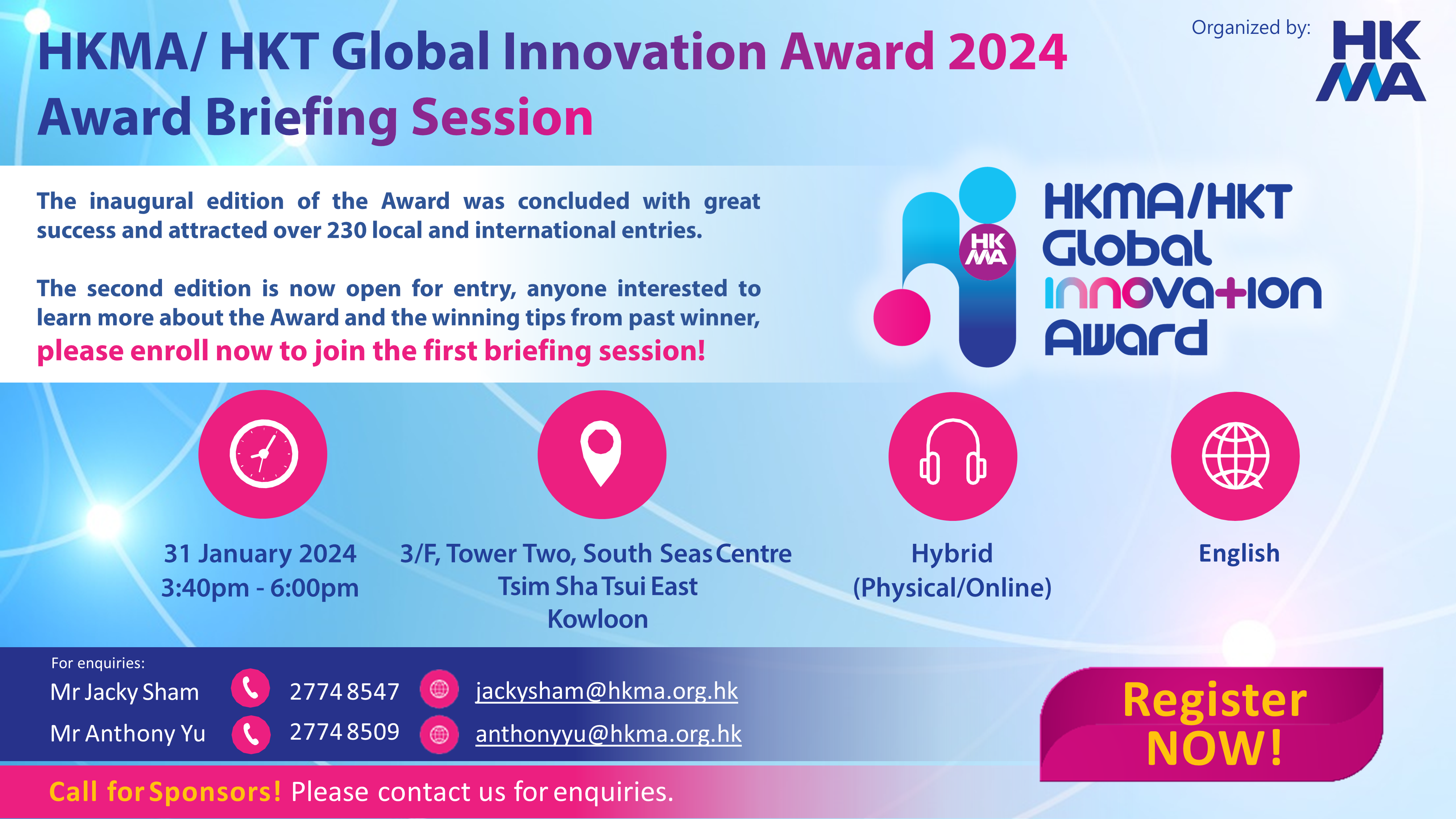 HKMA/ HKT Global Innovation Award 2024
Award Briefing Session

Organized by:
HK MA

The inaugural edition of the Award was concluded with great success and attracted over 230 local and international entries.

The second edition is now open for entry, anyone interested to learn more about the Award and the winning tips from past winner, please enroll now to join the first briefing session!

HK MA
HKMA/HKT Global Innovation Award

31 January 2024
3:40pm - 6:00pm

3/F, Tower Two, South Seas Centre
Tsim Sha Tsui East
Kowloon

Hybrid
(Physical/Online)

English

For enquiries:
Mr Jacky Sham 2774 8547 jackysham@hkma.org.hk
Mr Anthony Yu 2774 8509 anthonyyu@hkma.org.hk

Register NOW!

Call for Sponsors! Please contact us for enquiries.